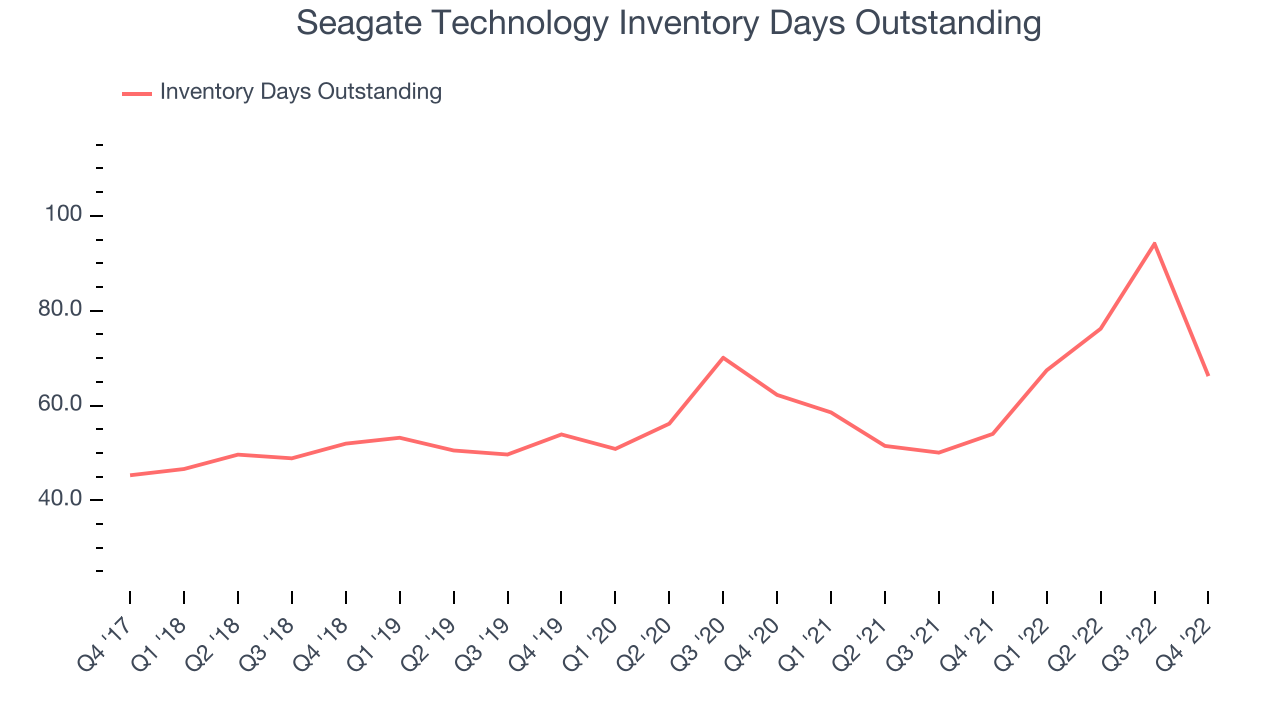 Seagate Technology Inventory Days Outstanding

Inventory Days Outstanding

100
80.0
60.0
40.0

Q4 '17
Q1 '18
Q2 '18
Q3 '18
Q4 '18
Q1 '19
Q2 '19
Q3 '19
Q4 '19
Q1 '20
Q2 '20
Q3 '20
Q4 '20
Q1 '21
Q2 '21
Q3 '21
Q4 '21
Q1 '22
Q2 '22
Q3 '22
Q4 '22